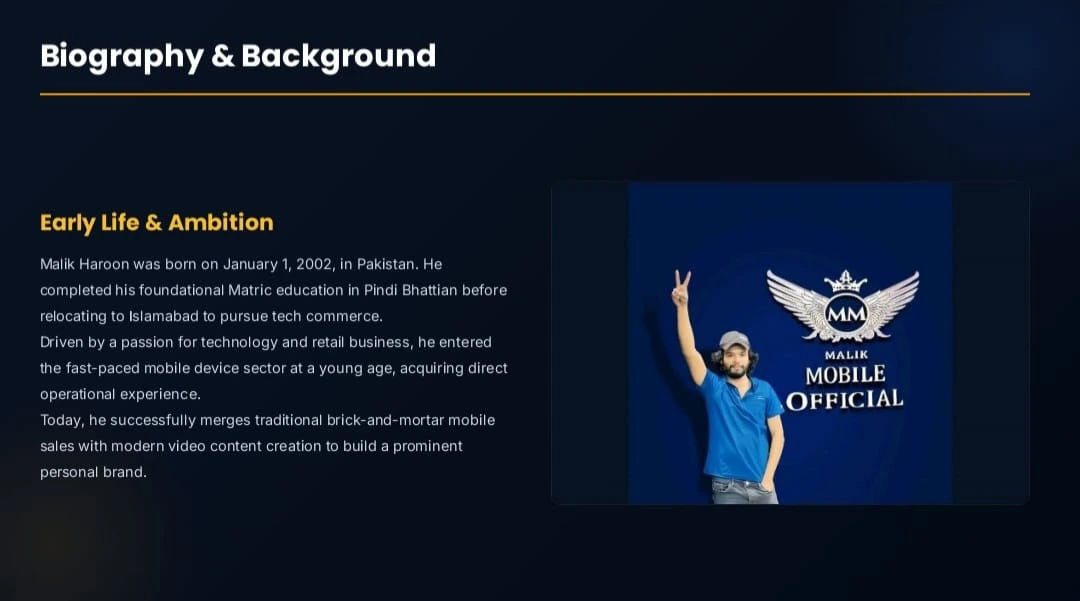 Biography & Background

Early Life & Ambition

Malik Haroon was born on January 1, 2002, in Pakistan. He completed his foundational Matric education in Pindi Bhattian before relocating to Islamabad to pursue tech commerce.
Driven by a passion for technology and retail business, he entered the fast-paced mobile device sector at a young age, acquiring direct operational experience.
Today, he successfully merges traditional brick-and-mortar mobile sales with modern video content creation to build a prominent personal brand.

MM
MALIK
MOBILE
OFFICIAL